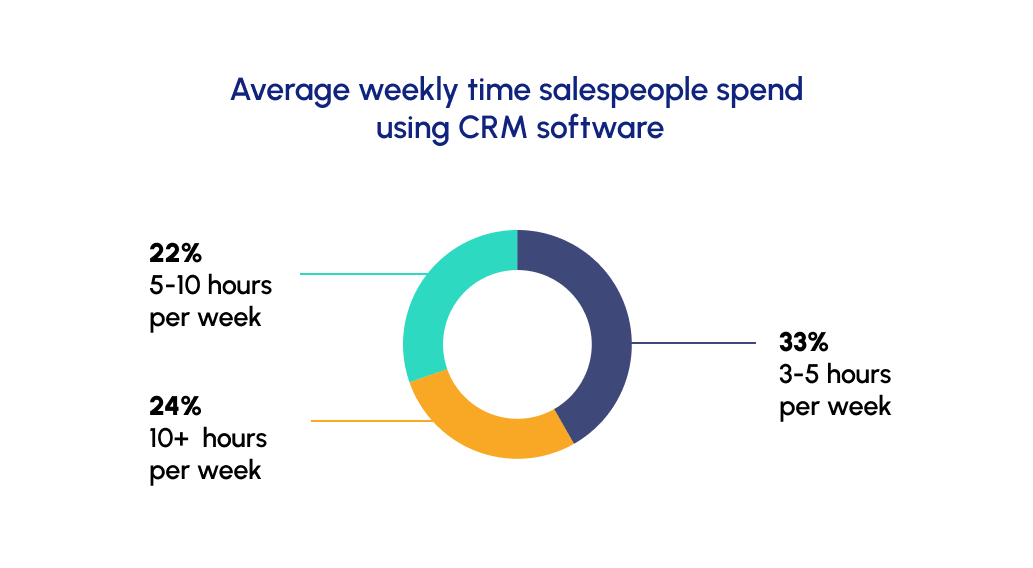 Average weekly time salespeople spend using CRM software

22%
5-10 hours per week

24%
10+ hours per week

33%
3-5 hours per week